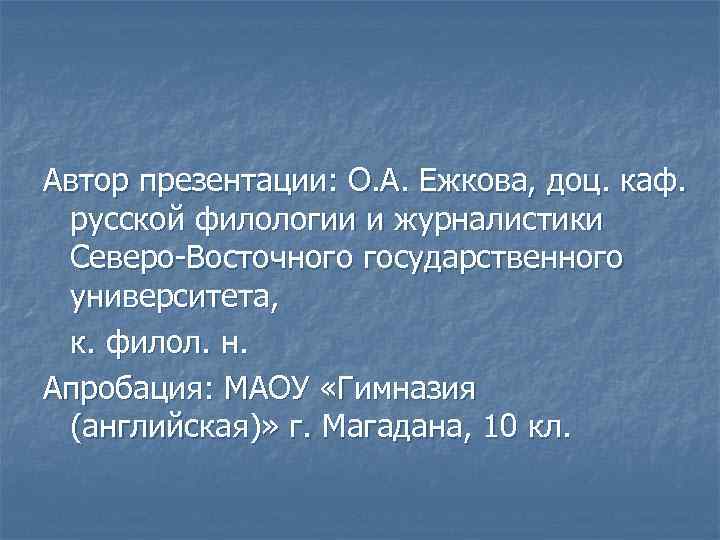 Автор презентации: О.А. Ежкова, доц. каф. русской филологии и журналистики Северо-Восточного государственного университета,

к. филол. н.

Апробация: МАОУ «Гимназия (английская)» г. Магадана, 10 кл.